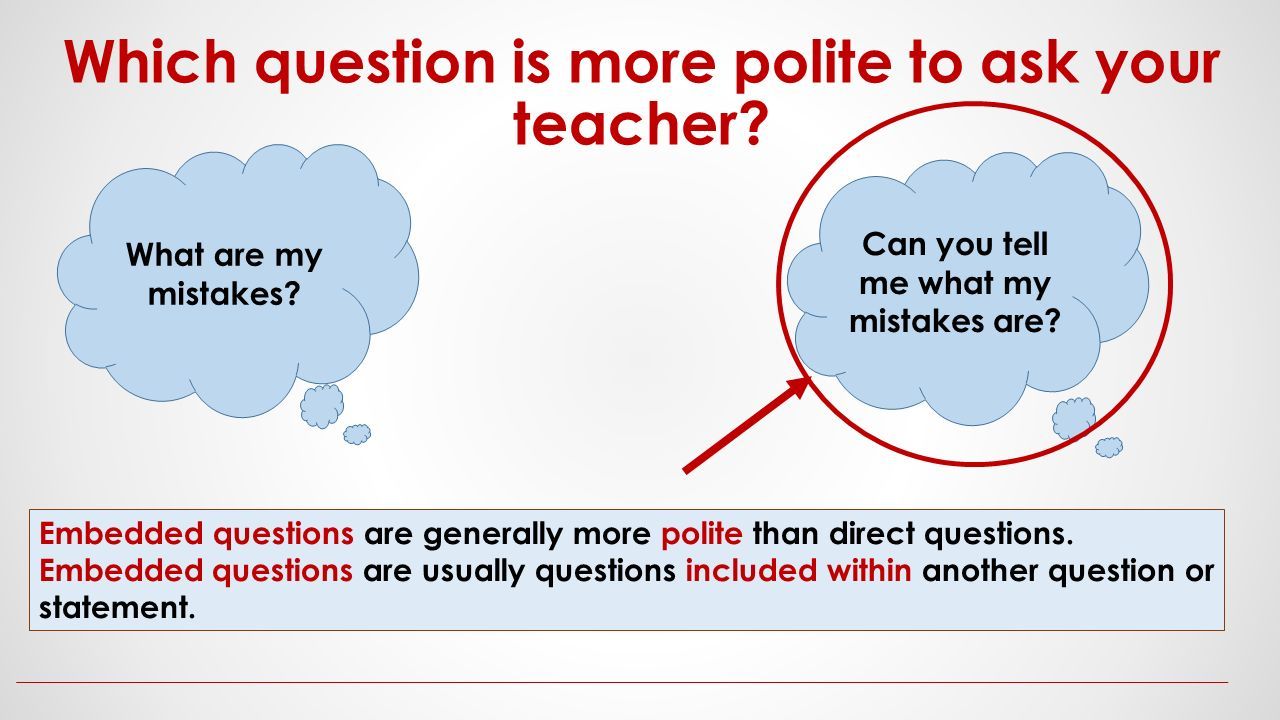 Which question is more polite to ask your teacher?

What are my mistakes?

Can you tell me what my mistakes are?

Embedded questions are generally more polite than direct questions.
Embedded questions are usually questions included within another question or statement.